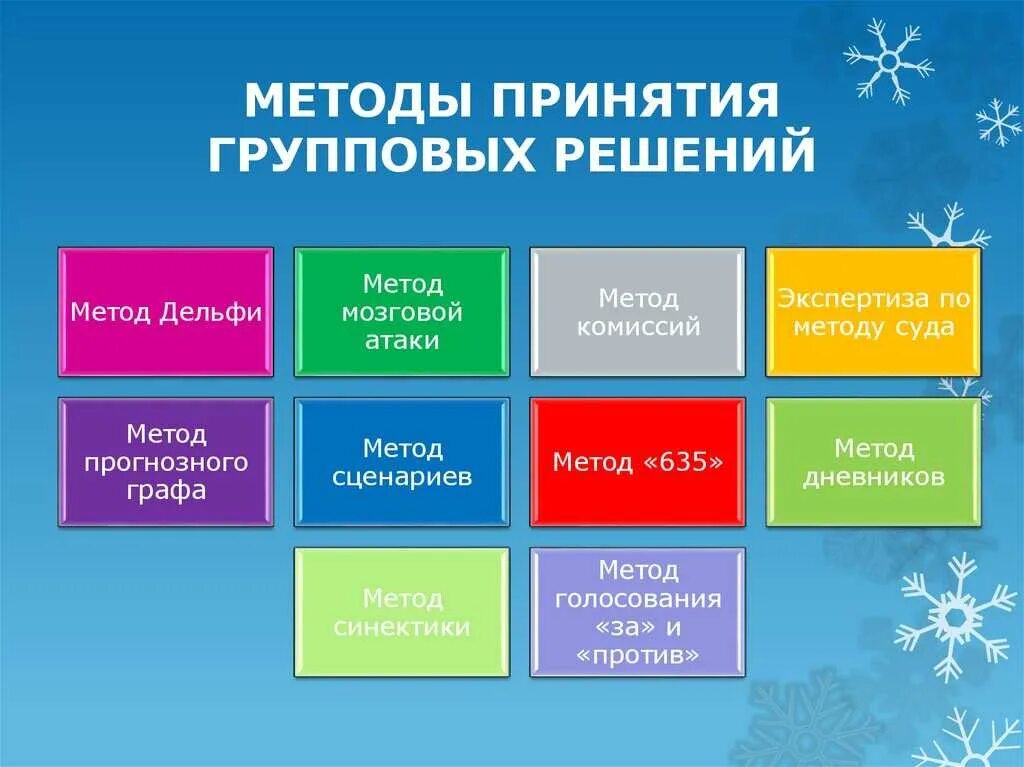 МЕТОДЫ ПРИНЯТИЯ ГРУППОВЫХ РЕШЕНИЙ

Метод Дельфи

Метод мозговой атаки

Метод комиссий

Экспертиза по методу суда

Метод прогнозного графа

Метод сценариев

Метод «635»

Метод дневников

Метод синектики

Метод голосования «за» и «против»